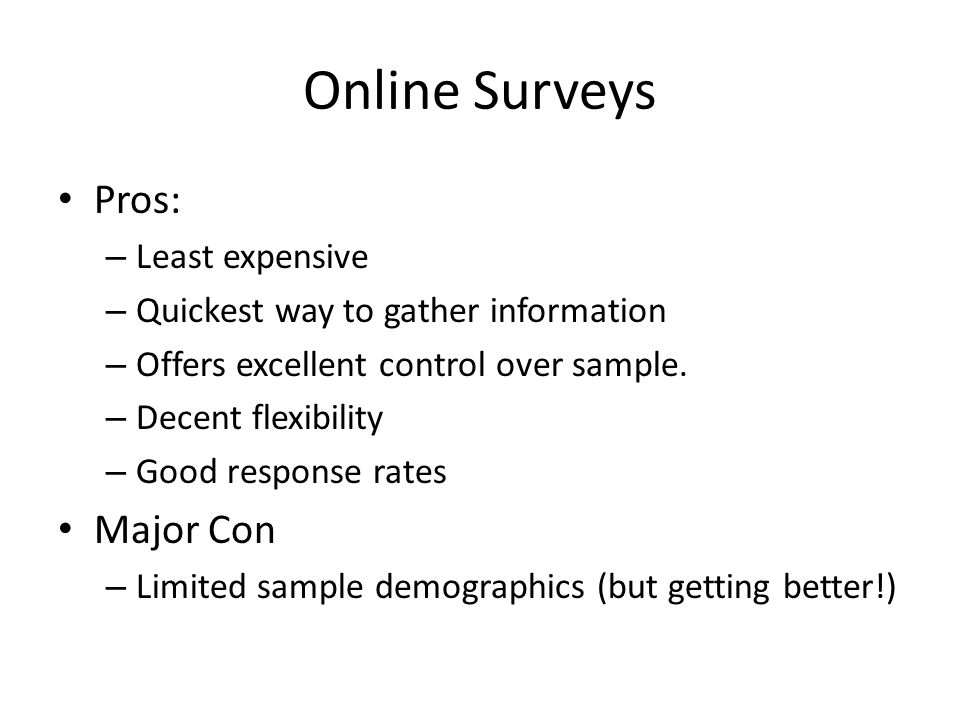 Online Surveys

• Pros:
– Least expensive
– Quickest way to gather information
– Offers excellent control over sample.
– Decent flexibility
– Good response rates

• Major Con
– Limited sample demographics (but getting better!)